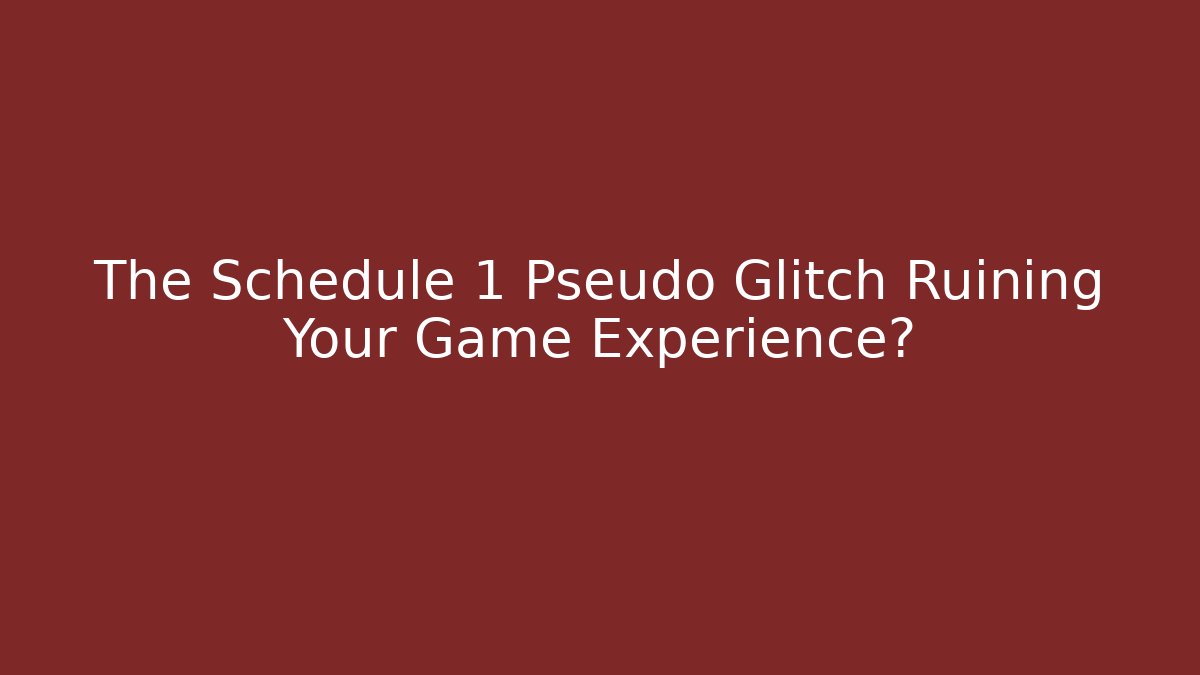 The Schedule 1 Pseudo Glitch Ruining Your Game Experience?